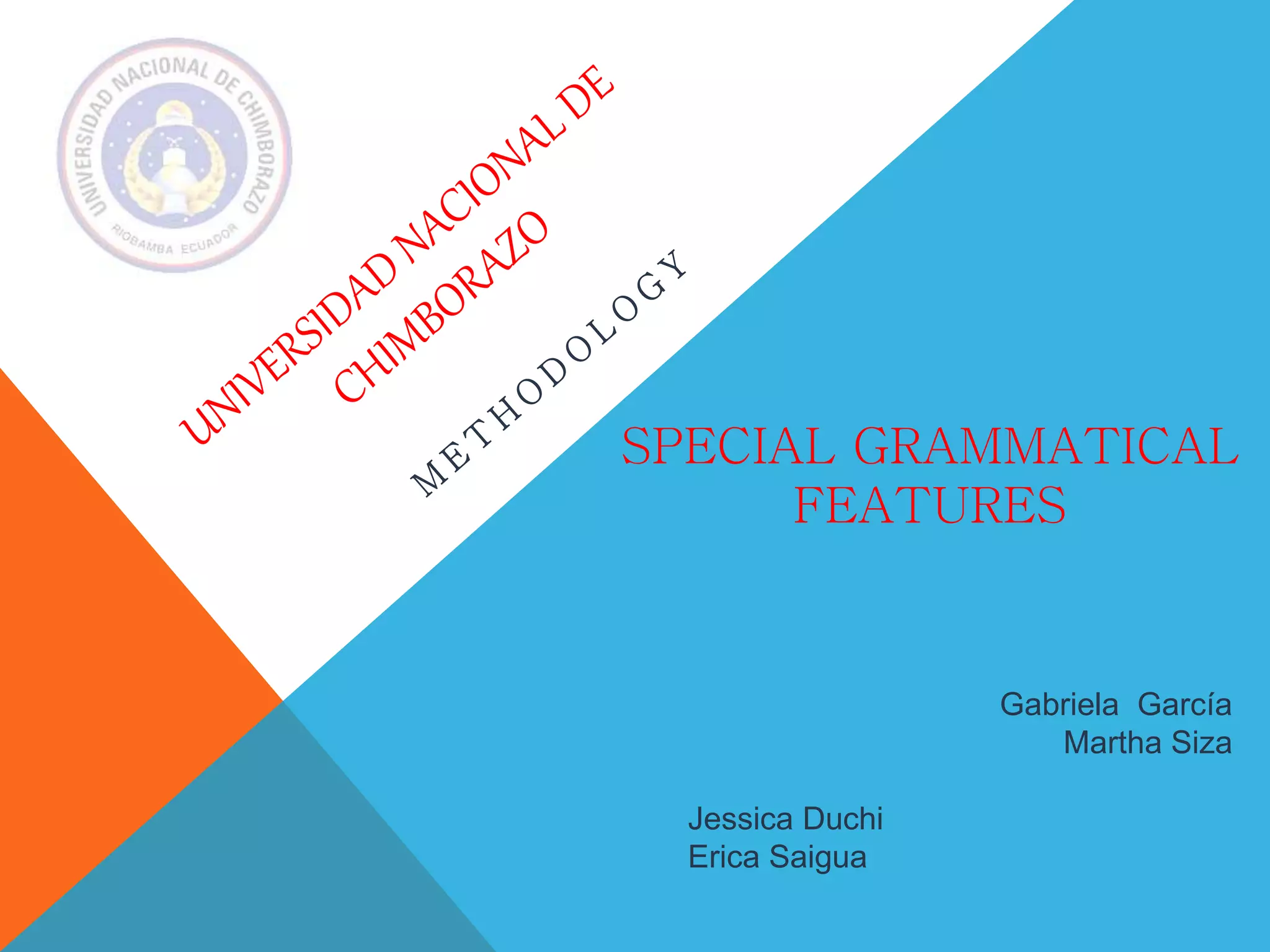 UNIVERSIDAD NACIONAL DE CHIMBORAZO
RIOBAMBA ECUADOR

UNIVERSIDAD NACIONAL DE CHIMBORAZO

METHODOLOGY

SPECIAL GRAMMATICAL FEATURES

Gabriela García
Martha Siza

Jessica Duchi
Erica Saigua